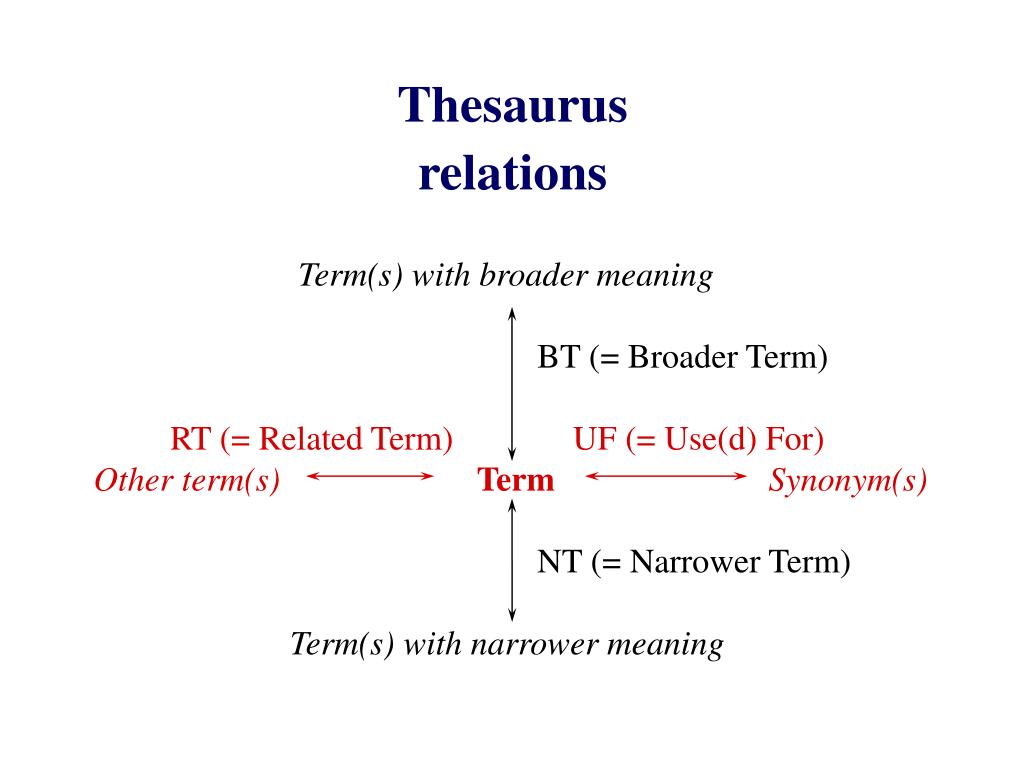 Thesaurus relations

Term(s) with broader meaning

BT (= Broader Term)

RT (= Related Term)

UF (= Use(d) For)

Other term(s)

Term

Synonym(s)

NT (= Narrower Term)

Term(s) with narrower meaning